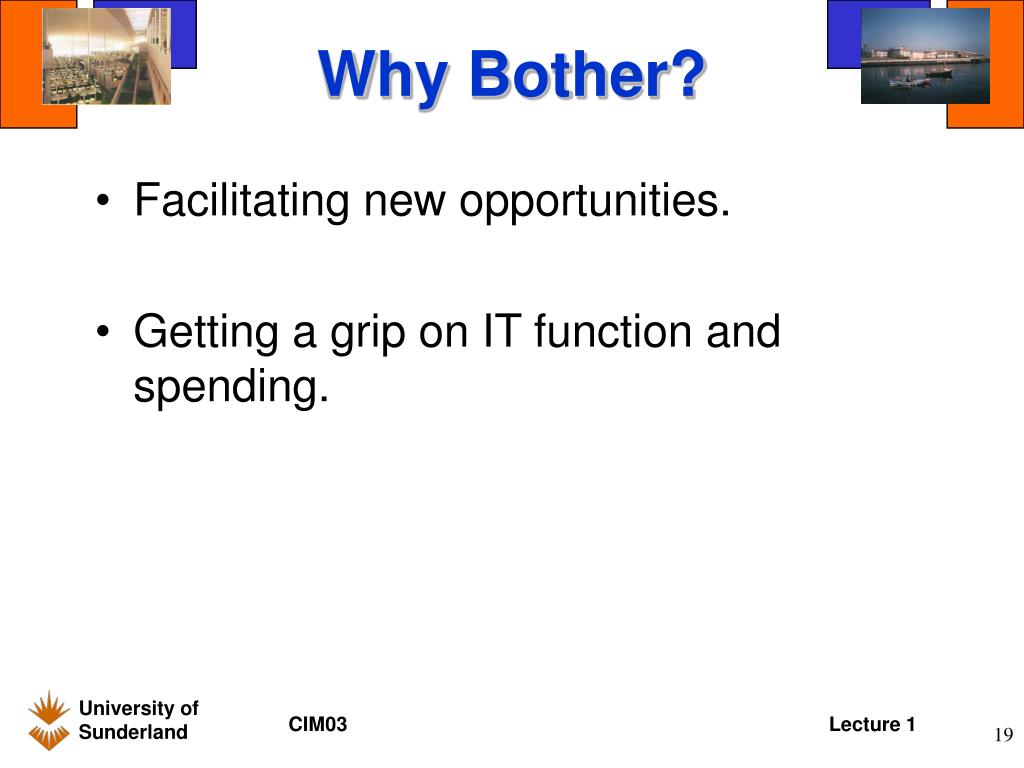 Why Bother?

• Facilitating new opportunities.

• Getting a grip on IT function and spending.

University of Sunderland

CIM03

Lecture 1

19